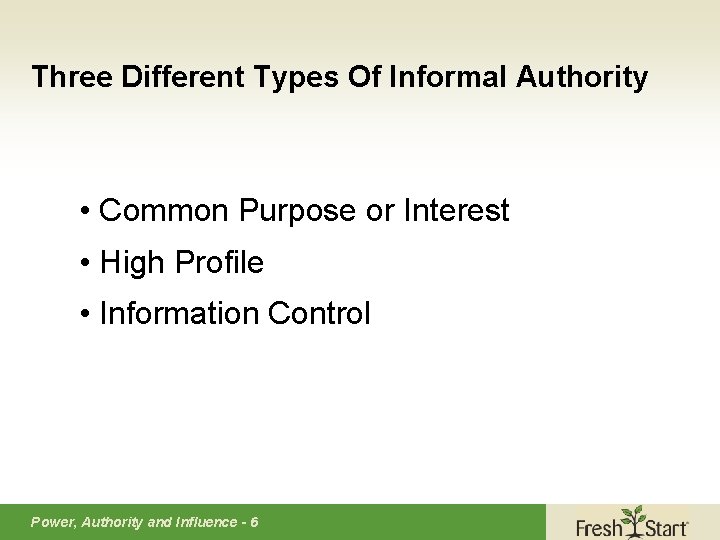 Three Different Types Of Informal Authority

• Common Purpose or Interest
• High Profile
• Information Control

Power, Authority and Influence - 6

Fresh Start